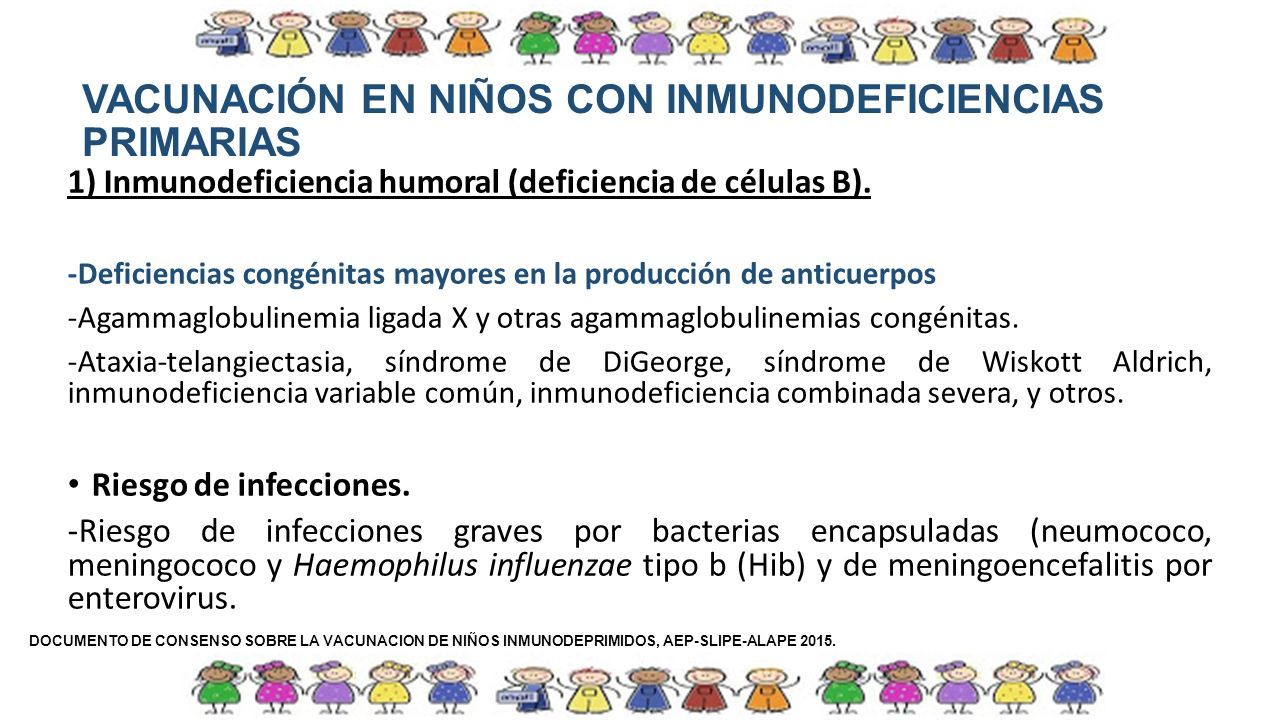 VACUNACIÓN EN NIÑOS CON INMUNODEFICIENCIAS PRIMARIAS

1) Inmunodeficiencia humoral (deficiencia de células B).

-Deficiencias congénitas mayores en la producción de anticuerpos

-Agammaglobulinemia ligada X y otras agammaglobulinemias congénitas.

-Ataxia-telangiectasia, síndrome de DiGeorge, síndrome de Wiskott Aldrich, inmunodeficiencia variable común, inmunodeficiencia combinada severa, y otros.

• Riesgo de infecciones.

-Riesgo de infecciones graves por bacterias encapsuladas (neumococo, meningococo y Haemophilus influenzae tipo b (Hib) y de meningoencefalitis por enterovirus.

DOCUMENTO DE CONSENSO SOBRE LA VACUNACION DE NIÑOS INMUNODEPRIMIDOS, AEP-SLIPE-ALAPE 2015.